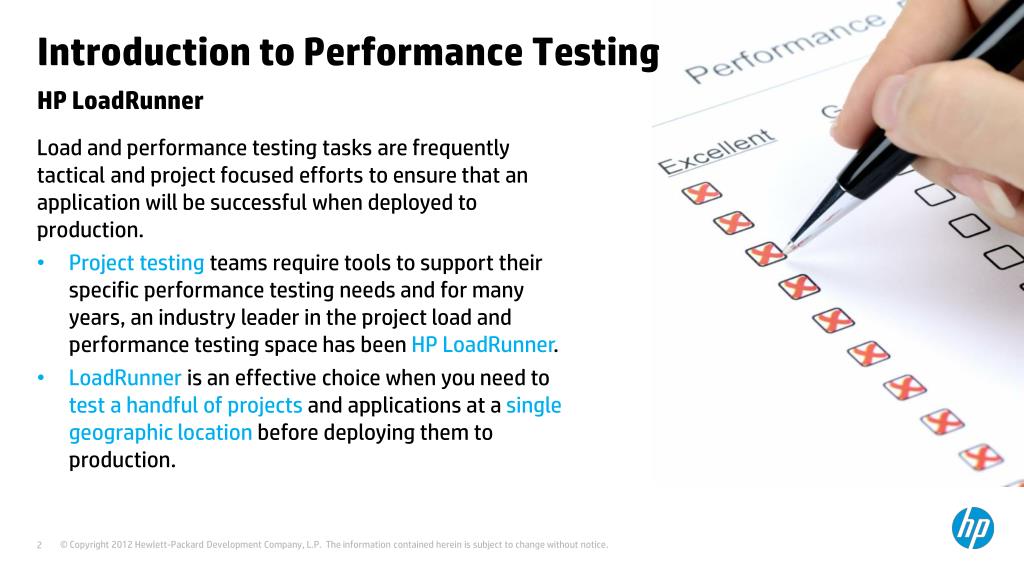 Introduction to Performance Testing

HP LoadRunner

Load and performance testing tasks are frequently tactical and project focused efforts to ensure that an application will be successful when deployed to production.

• Project testing teams require tools to support their specific performance testing needs and for many years, an industry leader in the project load and performance testing space has been HP LoadRunner.
• LoadRunner is an effective choice when you need to test a handful of projects and applications at a single geographic location before deploying them to production.

Performance

Excellent

G

2 © Copyright 2012 Hewlett-Packard Development Company, L.P. The information contained herein is subject to change without notice.

hp